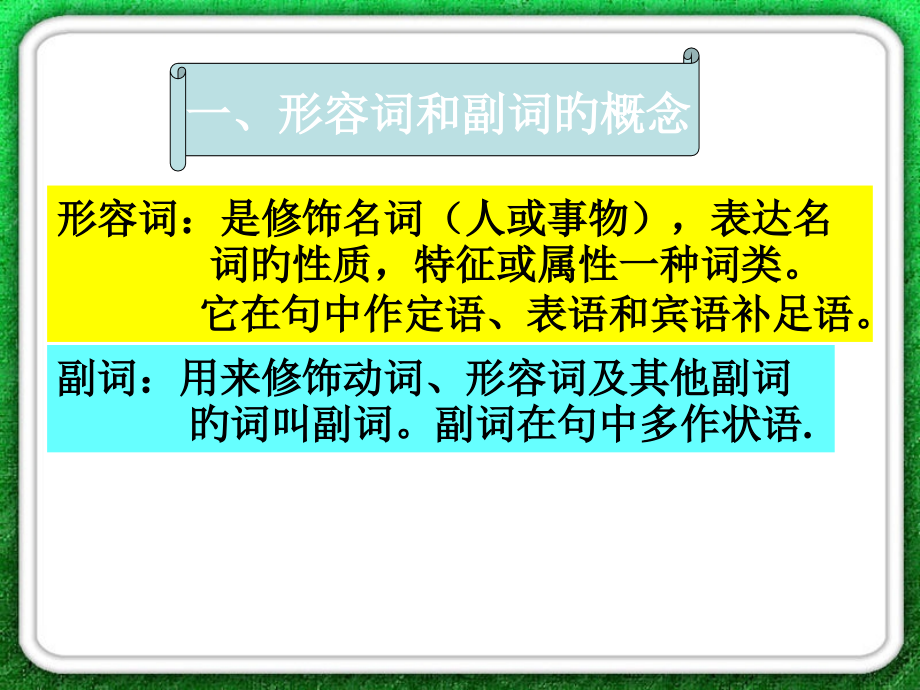 一、形容词和副词的概念

形容词：是修饰名词（人或事物），表达名词的性质，特征或属性一种词类。它在句中作定语、表语和宾语补足语。

副词：用来修饰动词、形容词及其他副词的词叫副词。副词在句中多作状语.